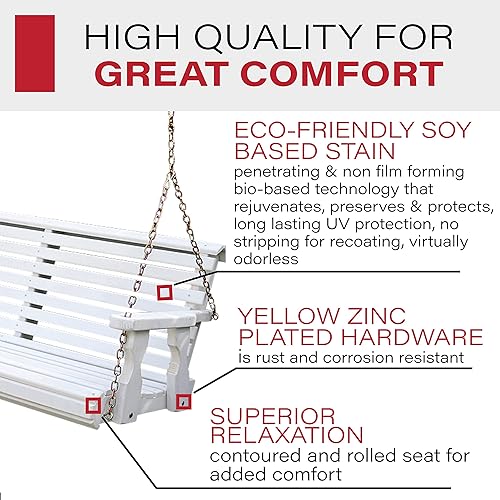 HIGH QUALITY FOR
GREAT COMFORT

ECO-FRIENDLY SOY BASED STAIN
penetrating & non film forming bio-based technology that rejuvenates, preserves & protects, long lasting UV protection, no stripping for recoating, virtually odorless

YELLOW ZINC PLATED HARDWARE
is rust and corrosion resistant

SUPERIOR RELAXATION
contoured and rolled seat for added comfort